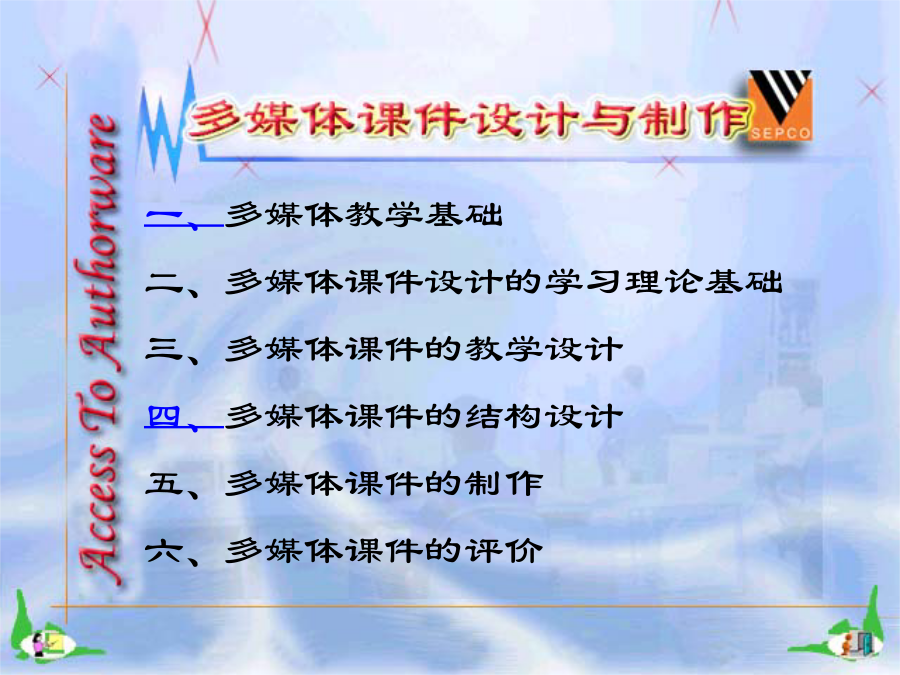 Access To Authorware

多媒体课件设计与制作

SEPCO

一、多媒体教学基础

二、多媒体课件设计的学习理论基础

三、多媒体课件的教学设计

四、多媒体课件的结构设计

五、多媒体课件的制作

六、多媒体课件的评价